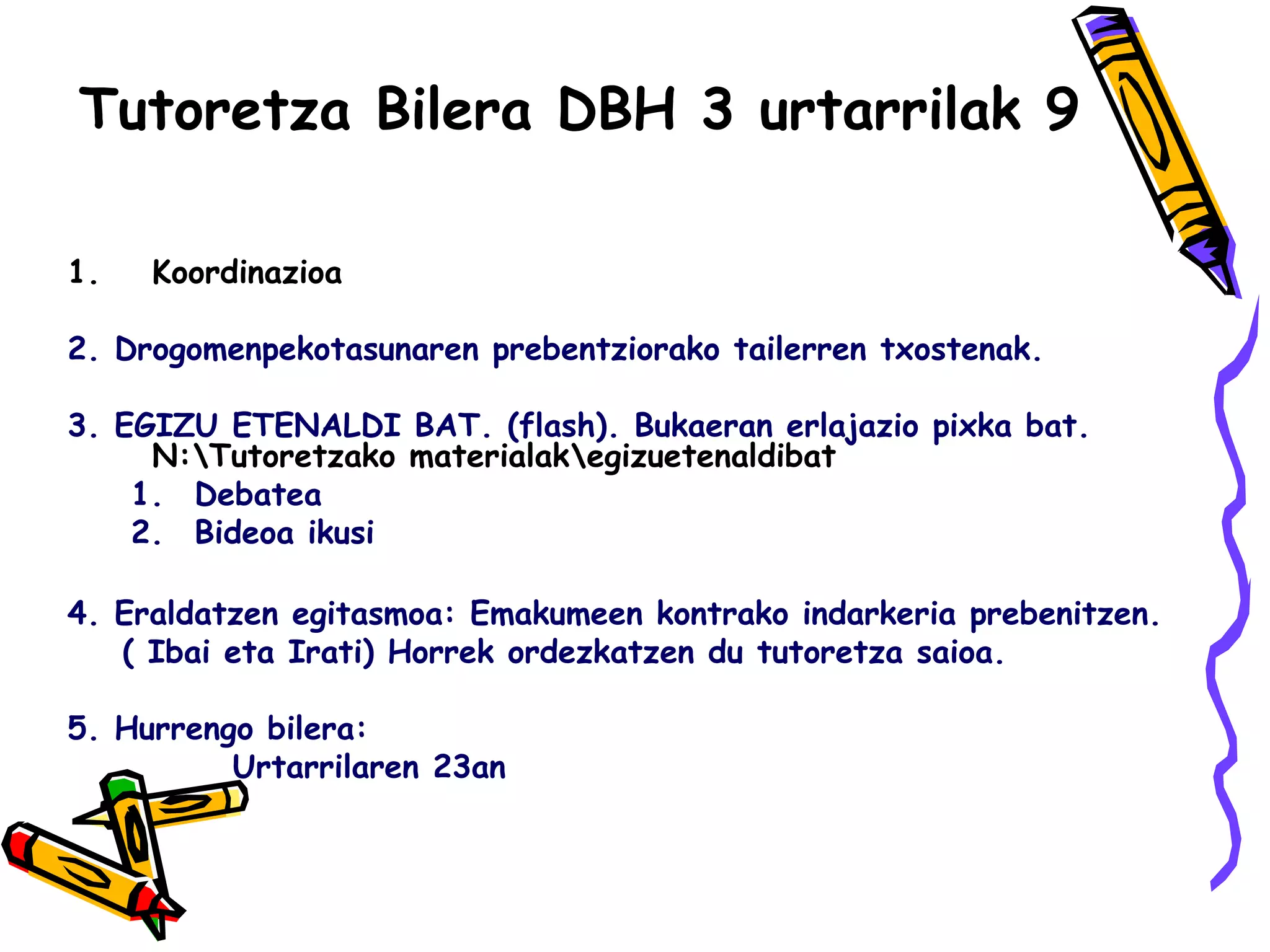 Tutoretza Bilera DBH 3 urtarrilak 9

1. Koordinazioa

2. Drogomenpekotasunaren prebentziorako tailerren txostenak.

3. EGIZU ETENALDI BAT. (flash). Bukaeran erlajazio pixka bat. N:\Tutoretzako materialak\egizuetenaldibat
1. Debatea
2. Bideoa ikusi

4. Eraldatzen egitasmoa: Emakumeen kontrako indarkeria prebenitzen. ( Ibai eta Irati) Horrek ordezkatzen du tutoretza saioa.

5. Hurrengo bilera:
Urtarrilaren 23an